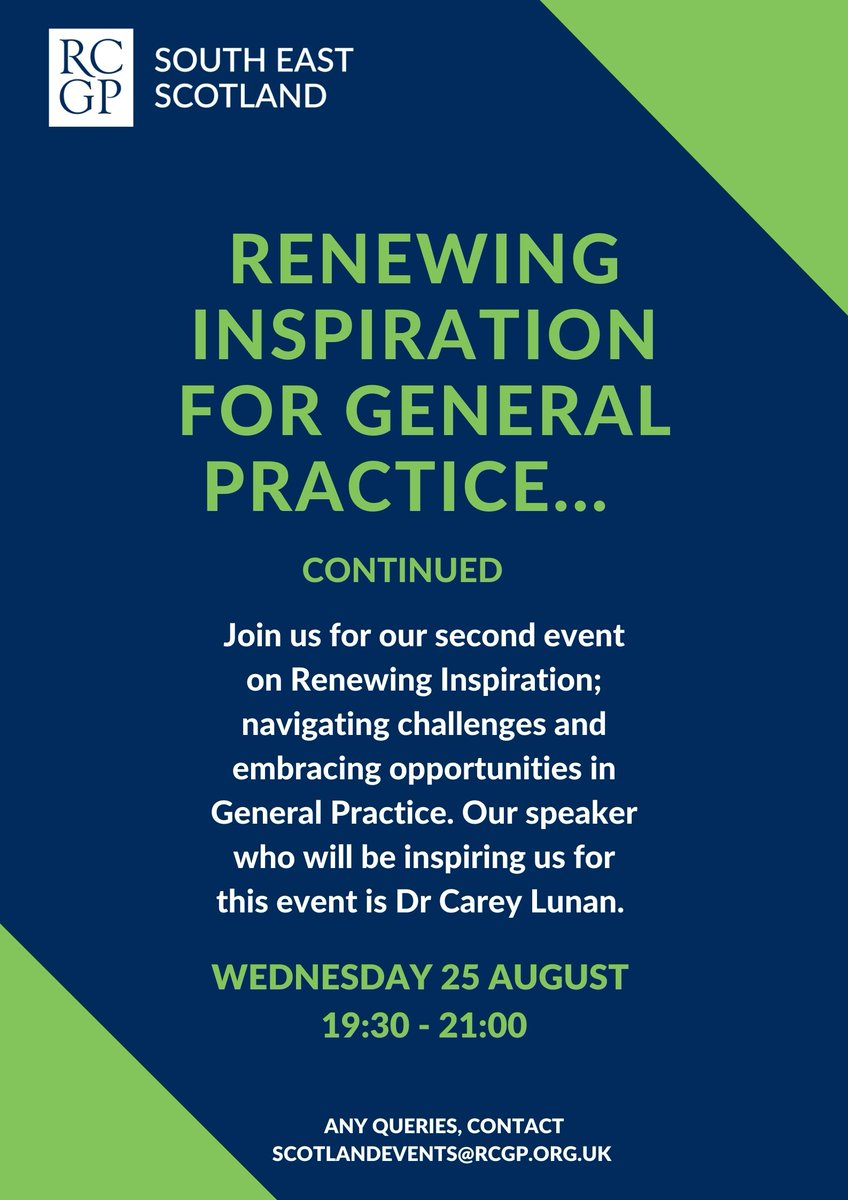 RC GP SOUTH EAST SCOTLAND

RENEWING INSPIRATION FOR GENERAL PRACTICE...

CONTINUED

Join us for our second event on Renewing Inspiration; navigating challenges and embracing opportunities in General Practice. Our speaker who will be inspiring us for this event is Dr Carey Lunan.

WEDNESDAY 25 AUGUST
19:30 - 21:00

ANY QUERIES, CONTACT
SCOTLANDEVENTS@RCGP.ORG.UK